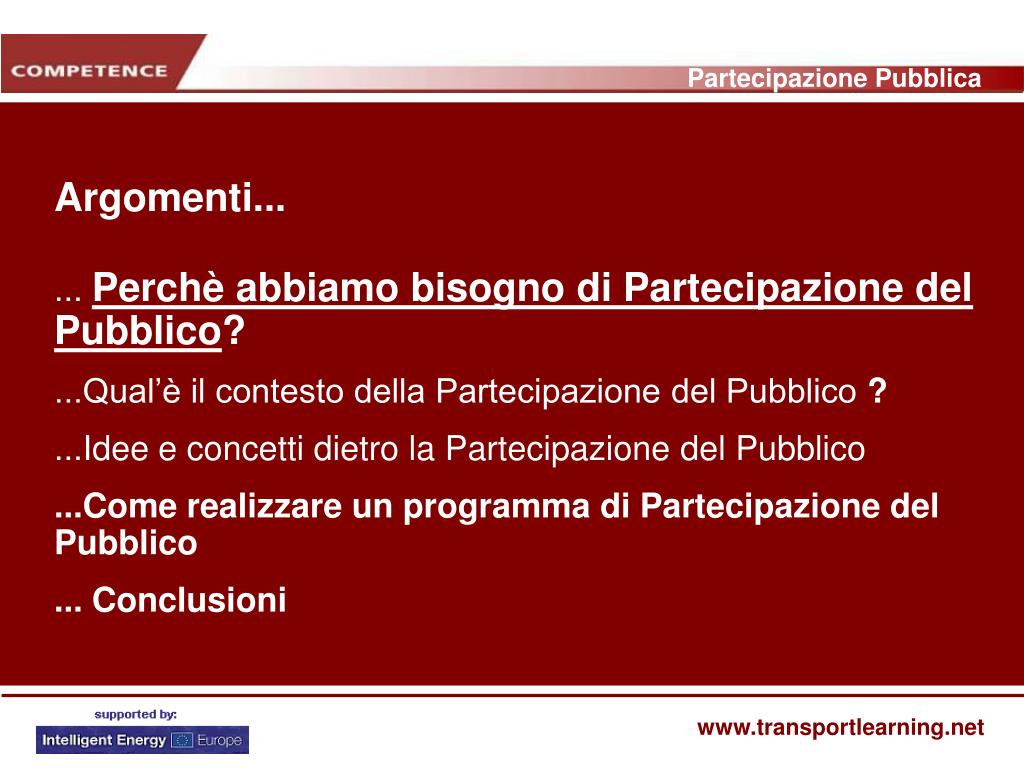 COMPETENCE

Partecipazione Pubblica

Argomenti...

... Perchè abbiamo bisogno di Partecipazione del Pubblico?

...Qual'è il contesto della Partecipazione del Pubblico ?

...Idee e concetti dietro la Partecipazione del Pubblico

...Come realizzare un programma di Partecipazione del Pubblico

... Conclusioni

supported by:

Intelligent Energy Europe

www.transportlearning.net